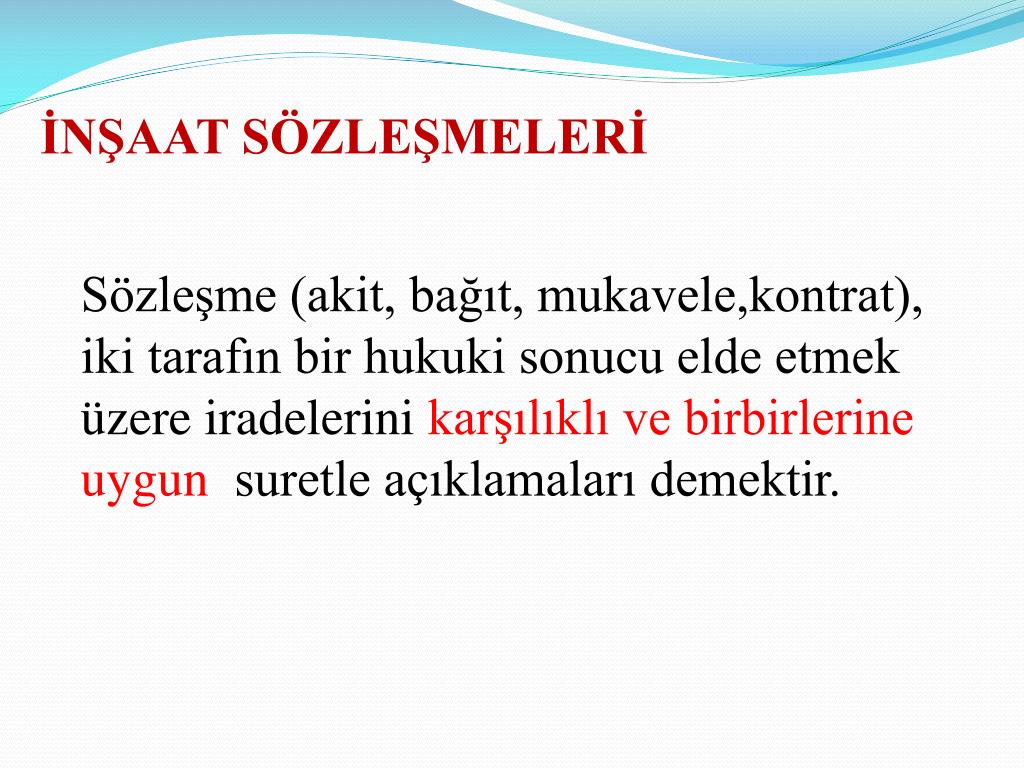 İNŞAAT SÖZLEŞMELERİ

Sözleşme (akit, bağıt, mukavele,kontrat), iki tarafın bir hukuki sonucu elde etmek üzere iradelerini karşılıklı ve birbirlerine uygun suretle açıklamaları demektir.